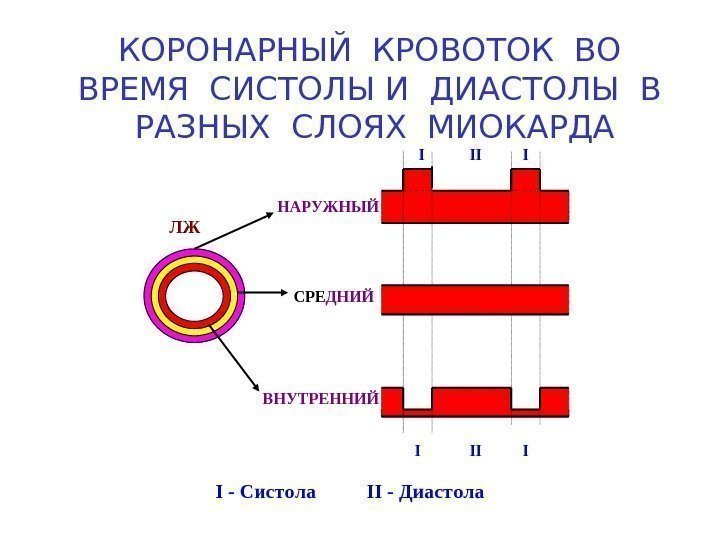 КОРОНАРНЫЙ КРОВОТОК ВО ВРЕМЯ СИСТОЛЫ И ДИАСТОЛЫ В РАЗНЫХ СЛОЯХ МИОКАРДА

I II I

ЛЖ

НАРУЖНЫЙ

СРЕДНИЙ

ВНУТРЕННИЙ

I II I

I - Систола II - Диастола